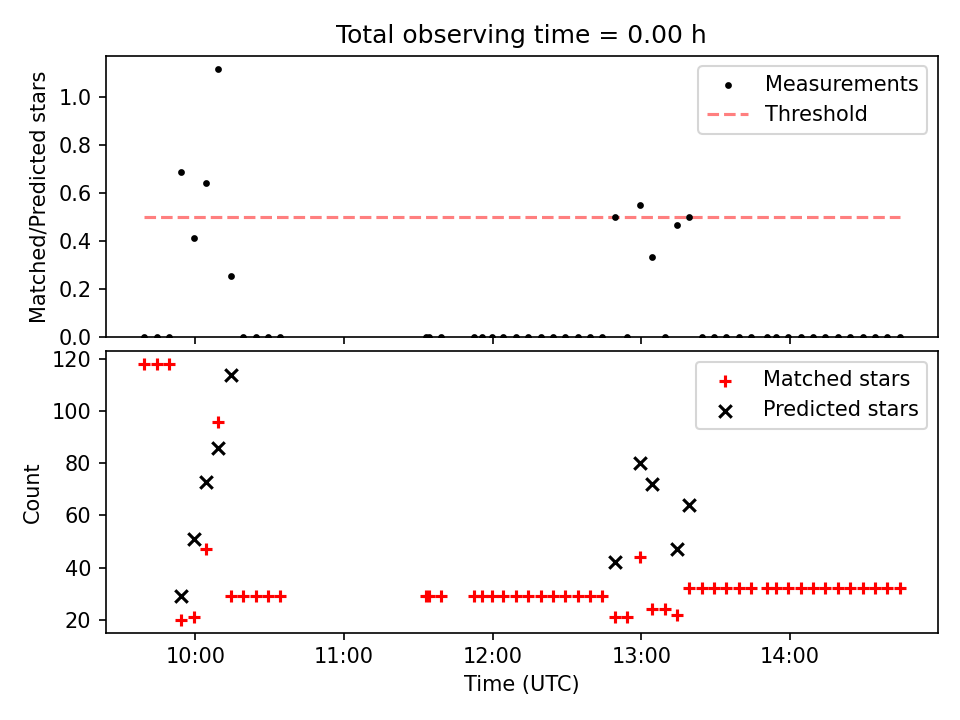 Total observing time = 0.00 h

Matched/Predicted stars

1.0
0.8
0.6
0.4
0.2
0.0

Measurements
Threshold

Count

120
100
80
60
40
20

Matched stars
Predicted stars

10:00
11:00
12:00
13:00
14:00

Time (UTC)